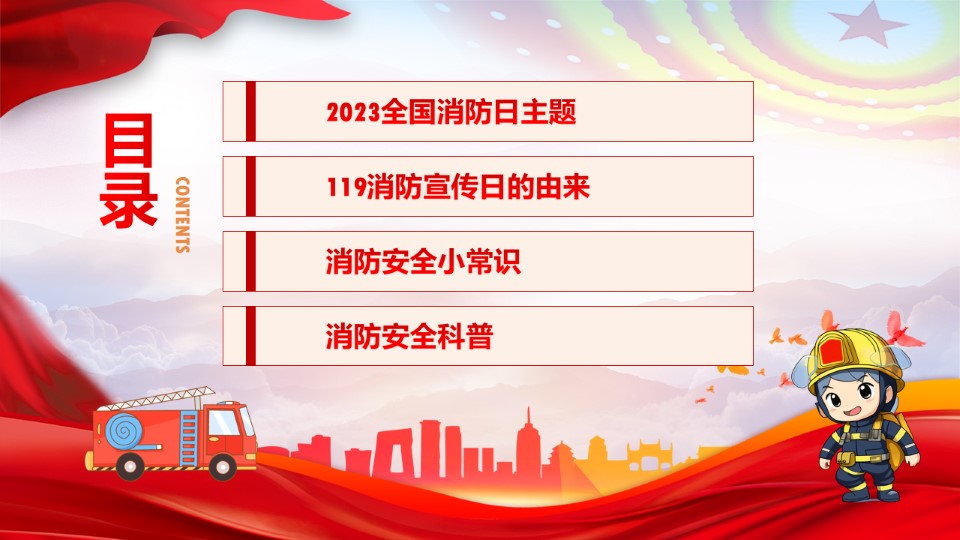 目录

CONTENTS

2023全国消防日主题

119消防宣传日的由来

消防安全小常识

消防安全科普